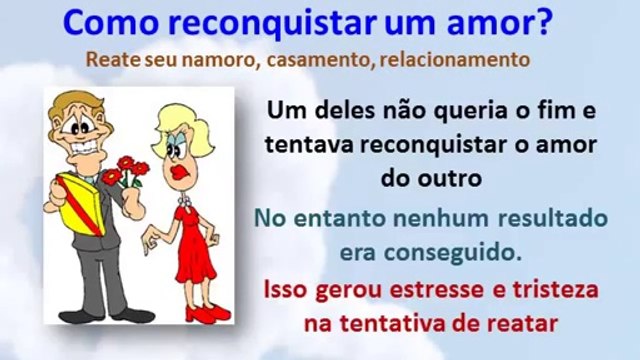 Como reconquistar um amor?

Reate seu namoro, casamento, relacionamento

Um deles não queria o fim e tentava reconquistar o amor do outro

No entanto nenhum resultado era conseguido.

Isso gerou estresse e tristeza na tentativa de reatar